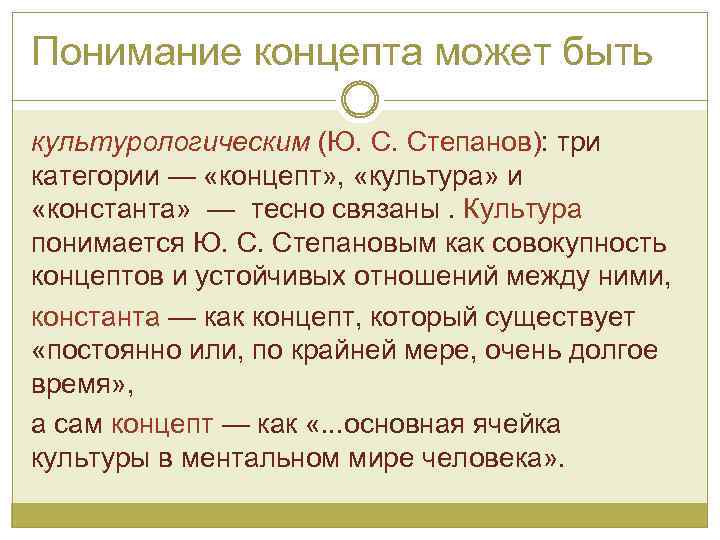 Понимание концепта может быть

культурологическим (Ю. С. Степанов): три категории — «концепт», «культура» и «константа» — тесно связаны . Культура понимается Ю. С. Степановым как совокупность концептов и устойчивых отношений между ними,

константа — как концепт, который существует «постоянно или, по крайней мере, очень долгое время»,

а сам концепт — как «...основная ячейка культуры в ментальном мире человека».